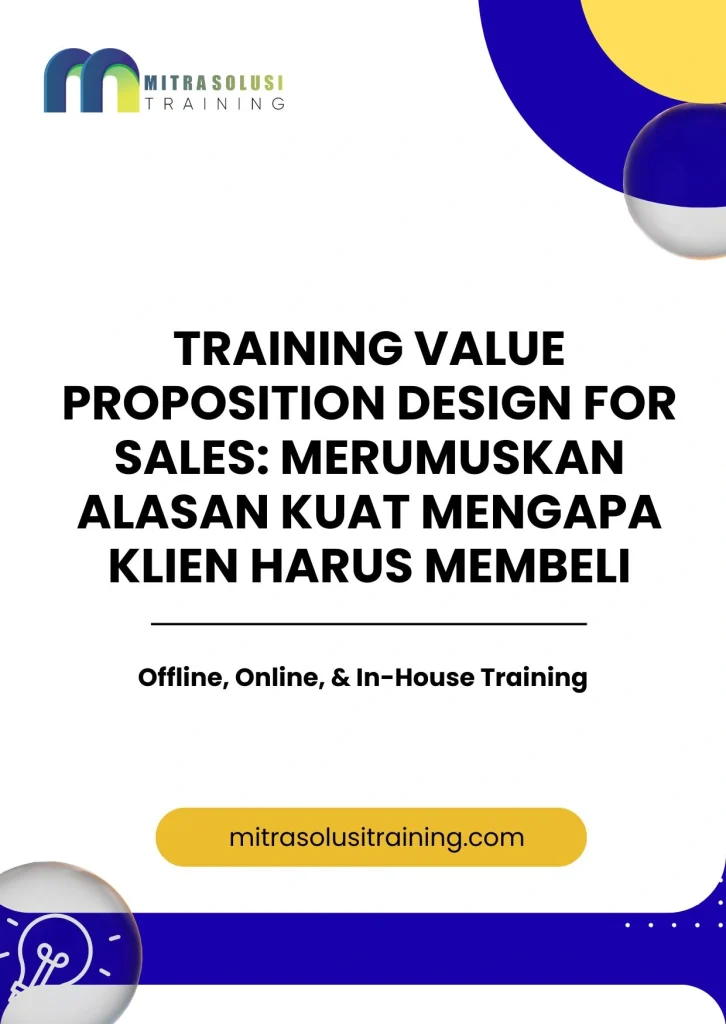 MITRASOLUSI
TRAINING

TRAINING VALUE PROPOSITION DESIGN FOR SALES: MERUMUSKAN ALASAN KUAT MENGAPA KLIEN HARUS MEMBELI

Offline, Online, & In-House Training

mitrasolusitraining.com